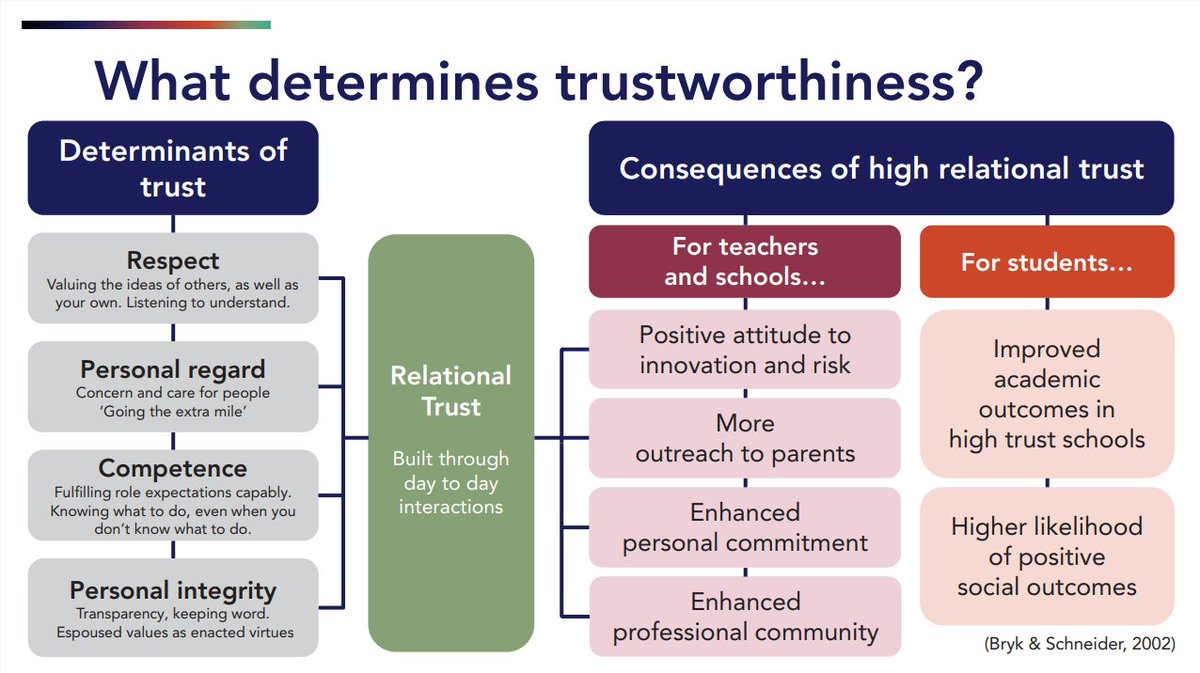 What determines trustworthiness?

Determinants of trust

Respect
Valuing the ideas of others, as well as your own. Listening to understand.

Personal regard
Concern and care for people
'Going the extra mile'

Competence
Fulfilling role expectations capably. Knowing what to do, even when you don't know what to do.

Personal integrity
Transparency, keeping word.
Espoused values as enacted virtues

Relational Trust

Built through day to day interactions

Consequences of high relational trust

For teachers and schools...

Positive attitude to innovation and risk

More outreach to parents

Enhanced personal commitment

Enhanced professional community

For students...

Improved academic outcomes in high trust schools

Higher likelihood of positive social outcomes

(Bryk & Schneider, 2002)